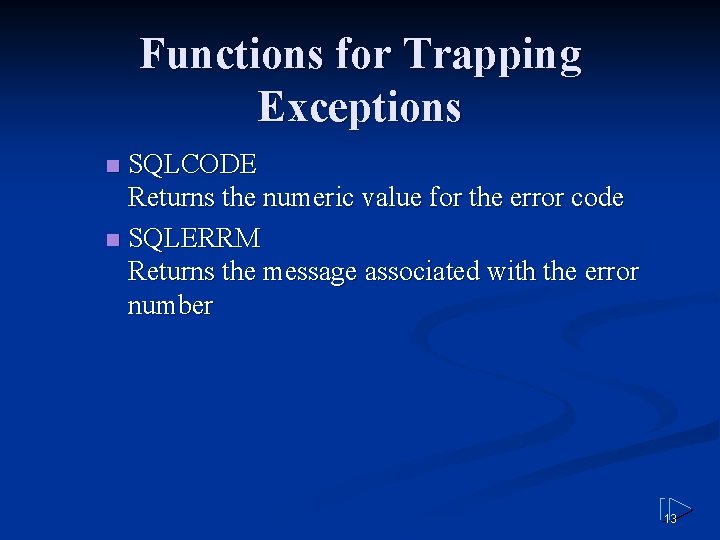 Functions for Trapping Exceptions

SQLCODE
Returns the numeric value for the error code

SQLERRM
Returns the message associated with the error number

13